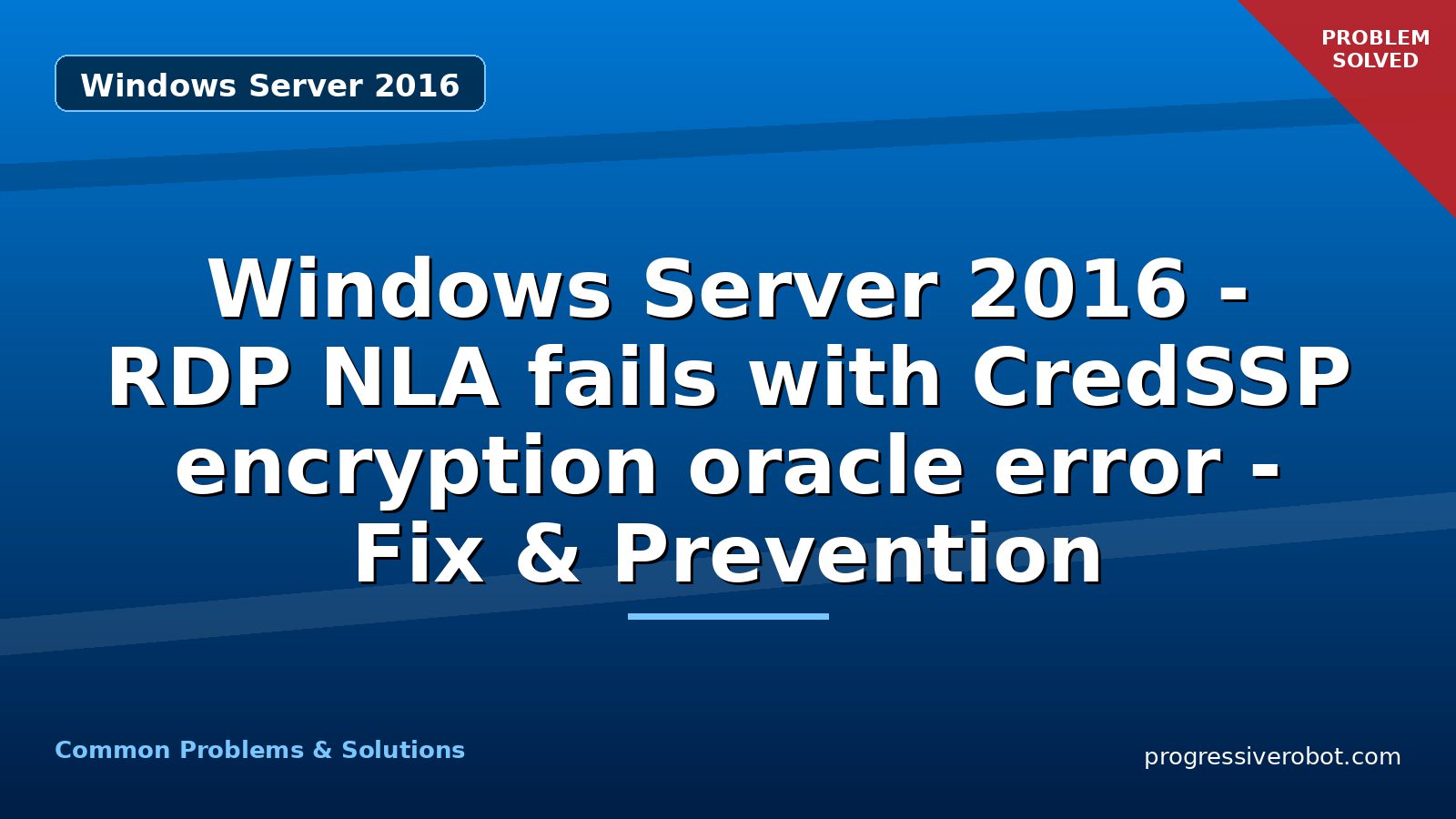 Windows Server 2016

PROBLEM
SOLVED

Windows Server 2016 - RDP NLA fails with CredSSP encryption oracle error - Fix & Prevention

Common Problems & Solutions

progressiverobot.com